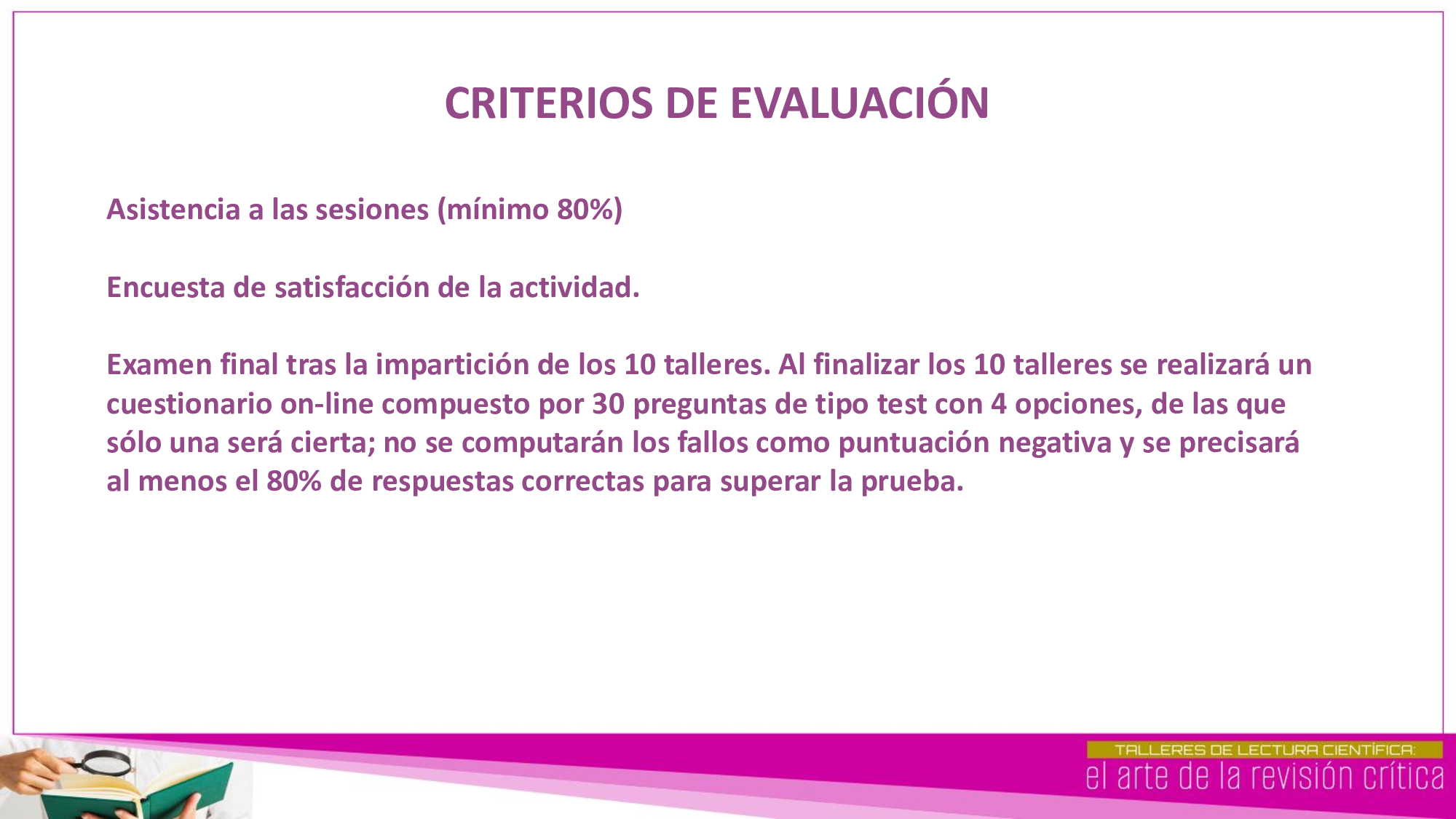 CRITERIOS DE EVALUACIÓN

Asistencia a las sesiones (mínimo 80%)

Encuesta de satisfacción de la actividad.

Examen final tras la impartición de los 10 talleres. Al finalizar los 10 talleres se realizará un cuestionario on-line compuesto por 30 preguntas de tipo test con 4 opciones, de las que sólo una será cierta; no se computarán los fallos como puntuación negativa y se precisará al menos el 80% de respuestas correctas para superar la prueba.

TALLERES DE LECTURA CIENTÍFICA:
el arte de la revisión crítica